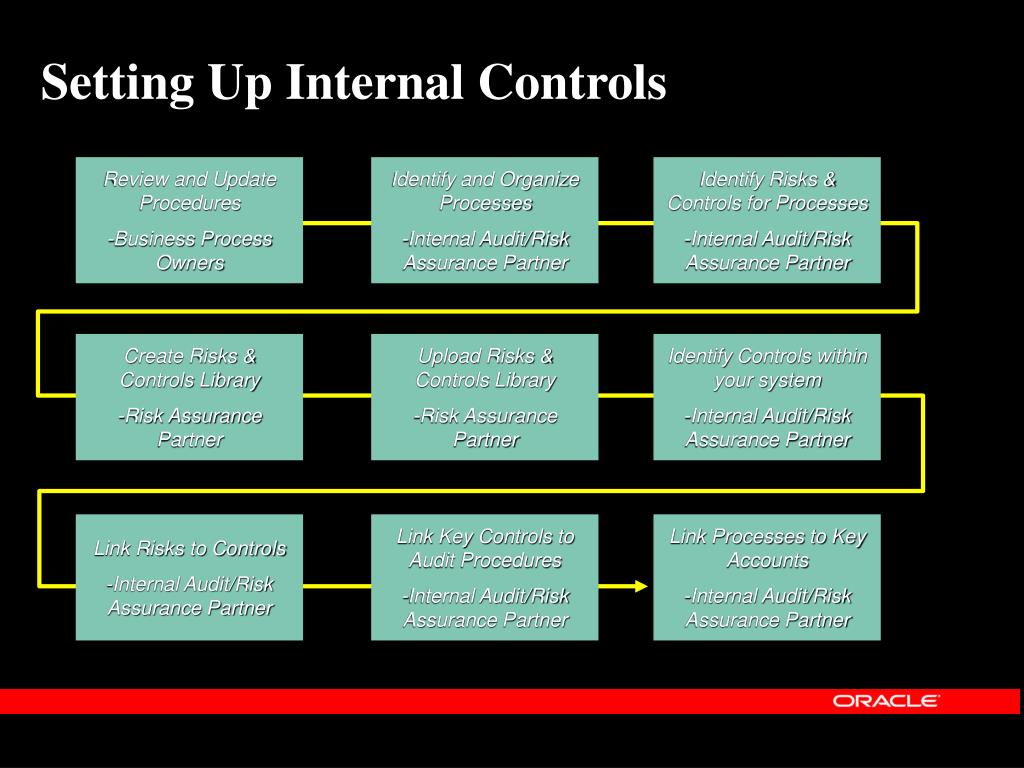 Setting Up Internal Controls

Review and Update Procedures

-Business Process Owners

Identify and Organize Processes

-Internal Audit/Risk Assurance Partner

Identify Risks & Controls for Processes

-Internal Audit/Risk Assurance Partner

Create Risks & Controls Library

-Risk Assurance Partner

Upload Risks & Controls Library

-Risk Assurance Partner

Identify Controls within your system

-Internal Audit/Risk Assurance Partner

Link Risks to Controls

-Internal Audit/Risk Assurance Partner

Link Key Controls to Audit Procedures

-Internal Audit/Risk Assurance Partner

Link Processes to Key Accounts

-Internal Audit/Risk Assurance Partner

ORACLE